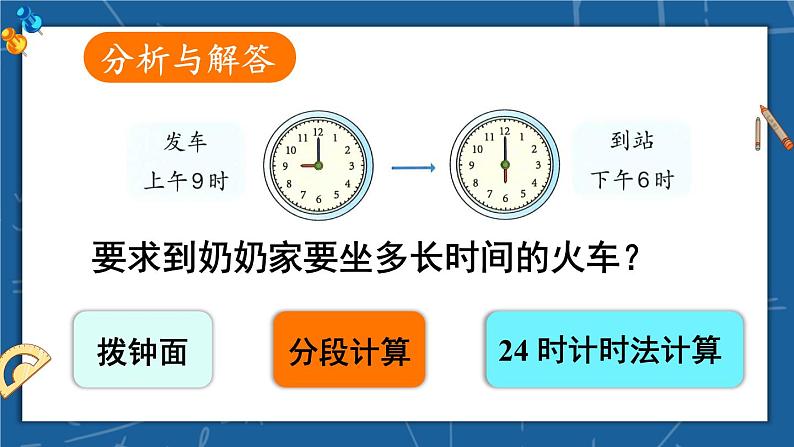 分析与解答

发车
上午9时

12
1
2
3
4
5
6
7
8
9
10
11

12
1
2
3
4
5
6
7
8
9
10
11

到站
下午6时

要求到奶奶家要坐多长时间的火车？

拨钟面

分段计算

24 时计时法计算